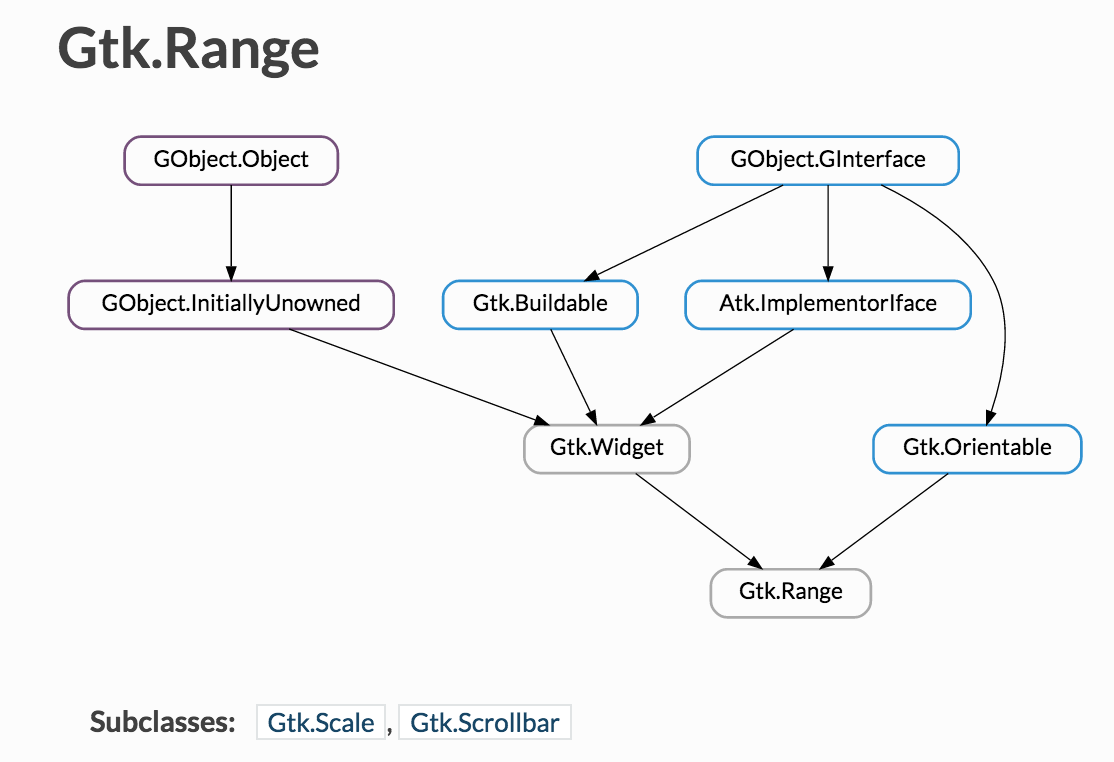 Gtk.Range

GObject.Object

GObject.GInterface

GObject.InitiallyUnowned

Gtk.Buildable

Atk.ImplementorIface

Gtk.Widget

Gtk.Orientable

Gtk.Range

Subclasses: Gtk.Scale, Gtk.Scrollbar